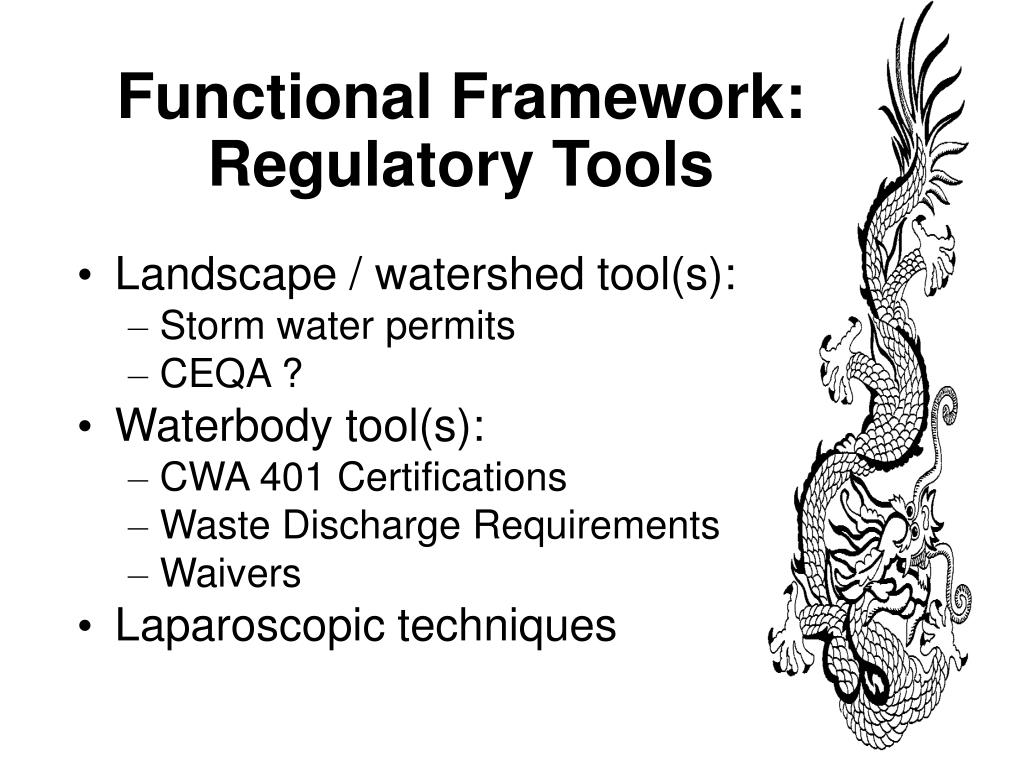 Functional Framework: Regulatory Tools

• Landscape / watershed tool(s):
– Storm water permits
– CEQA ?
• Waterbody tool(s):
– CWA 401 Certifications
– Waste Discharge Requirements
– Waivers
• Laparoscopic techniques